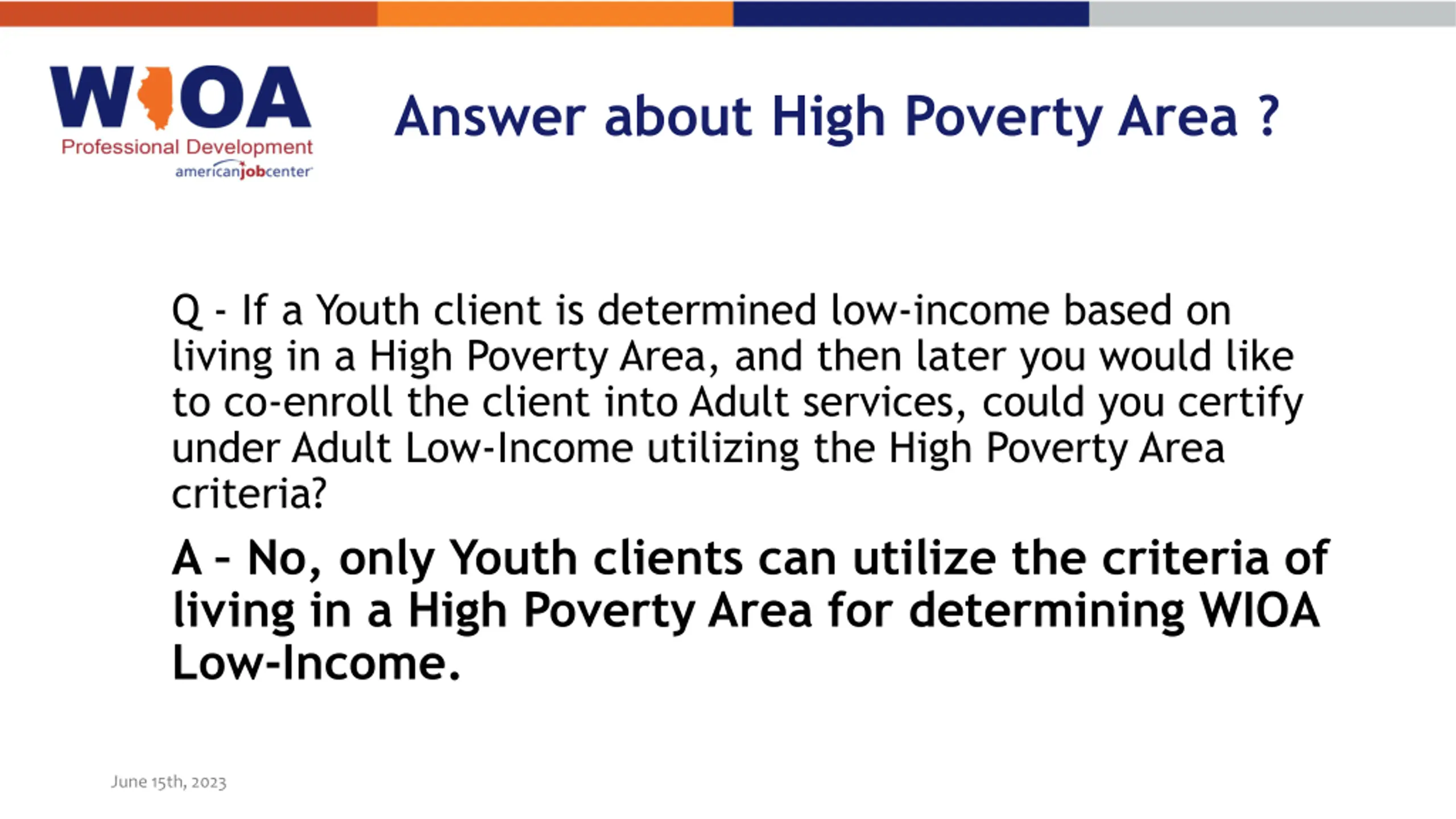 WIOA
Professional Development
americanjobcenter

Answer about High Poverty Area ?

Q - If a Youth client is determined low-income based on living in a High Poverty Area, and then later you would like to co-enroll the client into Adult services, could you certify under Adult Low-Income utilizing the High Poverty Area criteria?

A - No, only Youth clients can utilize the criteria of living in a High Poverty Area for determining WIOA Low-Income.

June 15th, 2023